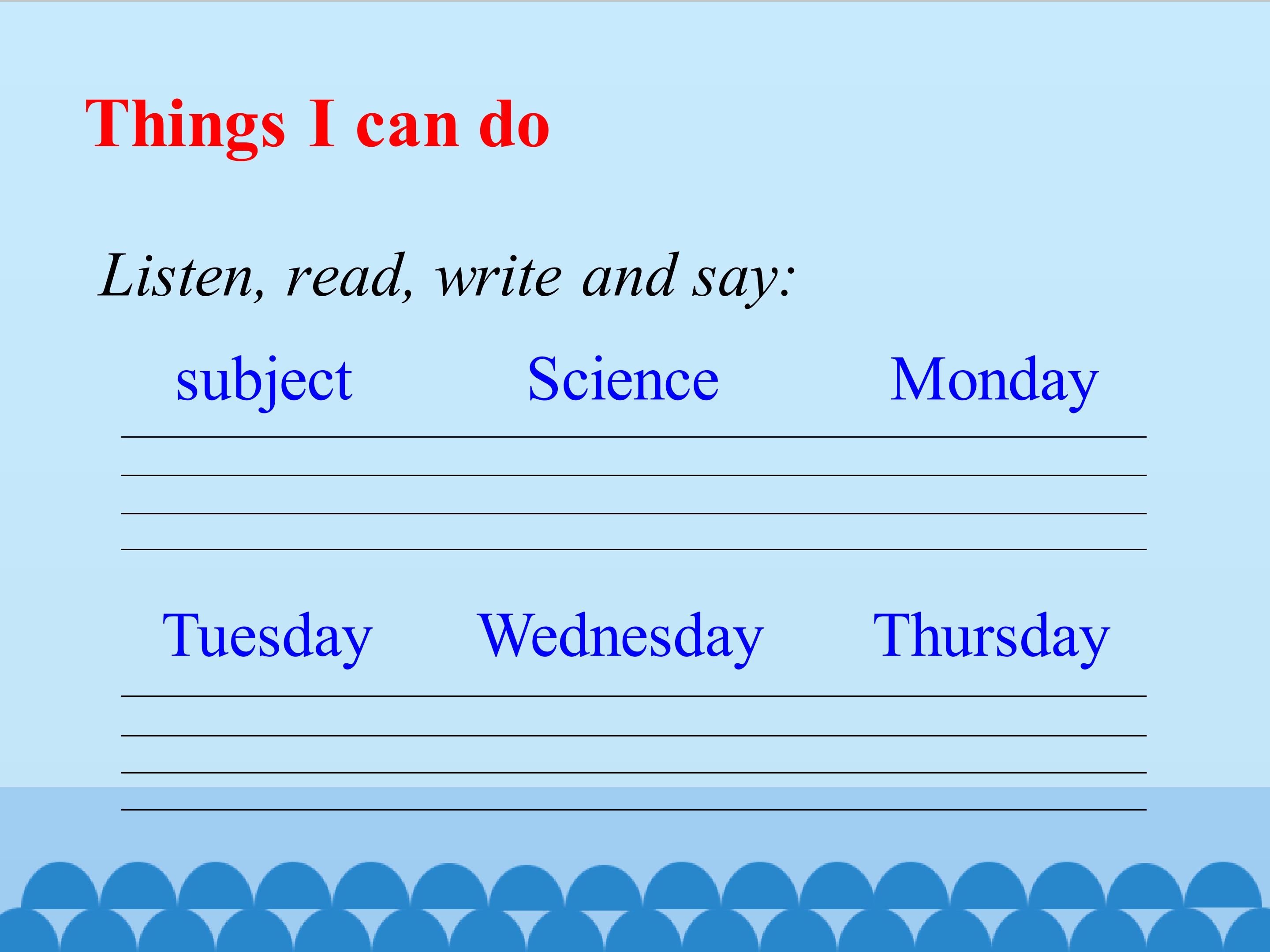 Things I can do

Listen, read, write and say:

subject Science Monday

Tuesday Wednesday Thursday